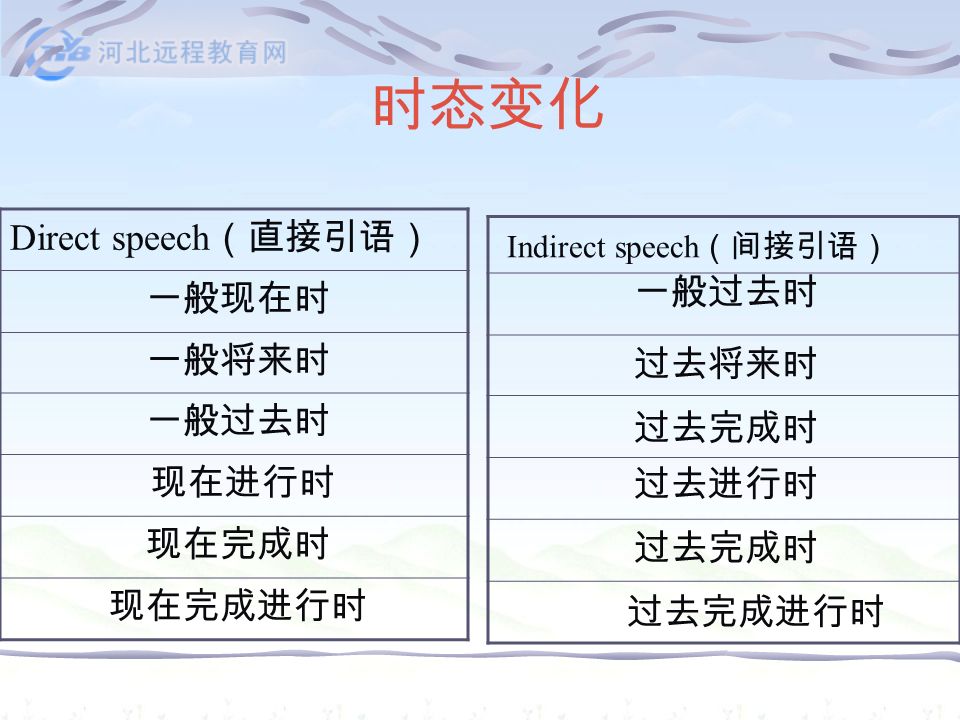 河北远程教育网

时态变化

| Direct speech（直接引语） |
|---|
| 一般现在时 |
| 一般将来时 |
| 一般过去时 |
| 现在进行时 |
| 现在完成时 |
| 现在完成进行时 |

| Indirect speech（间接引语） |
|---|
| 一般过去时 |
| 过去将来时 |
| 过去完成时 |
| 过去进行时 |
| 过去完成时 |
| 过去完成进行时 |